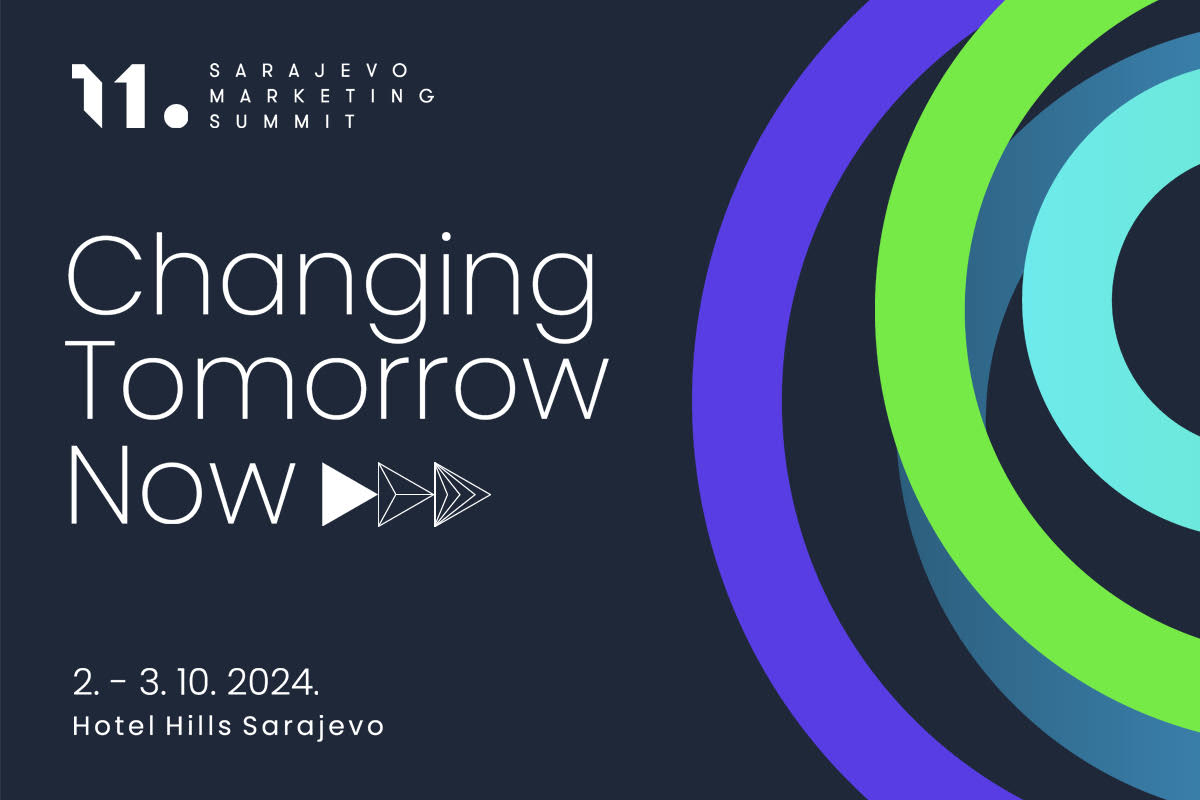 11. SARAJEVO MARKETING SUMMIT

Changing Tomorrow Now

2. - 3. 10. 2024.
Hotel Hills Sarajevo